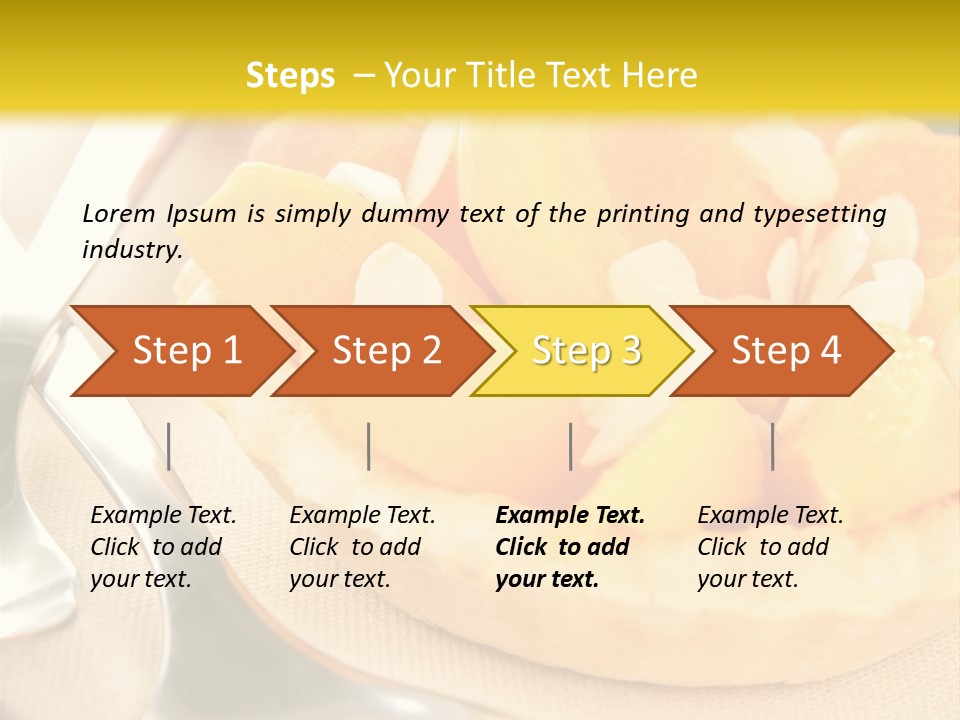 Steps – Your Title Text Here

Lorem Ipsum is simply dummy text of the printing and typesetting industry.

Step 1

Step 2

Step 3

Step 4

Example Text. Click to add your text.

Example Text. Click to add your text.

Example Text. Click to add your text.

Example Text. Click to add your text.